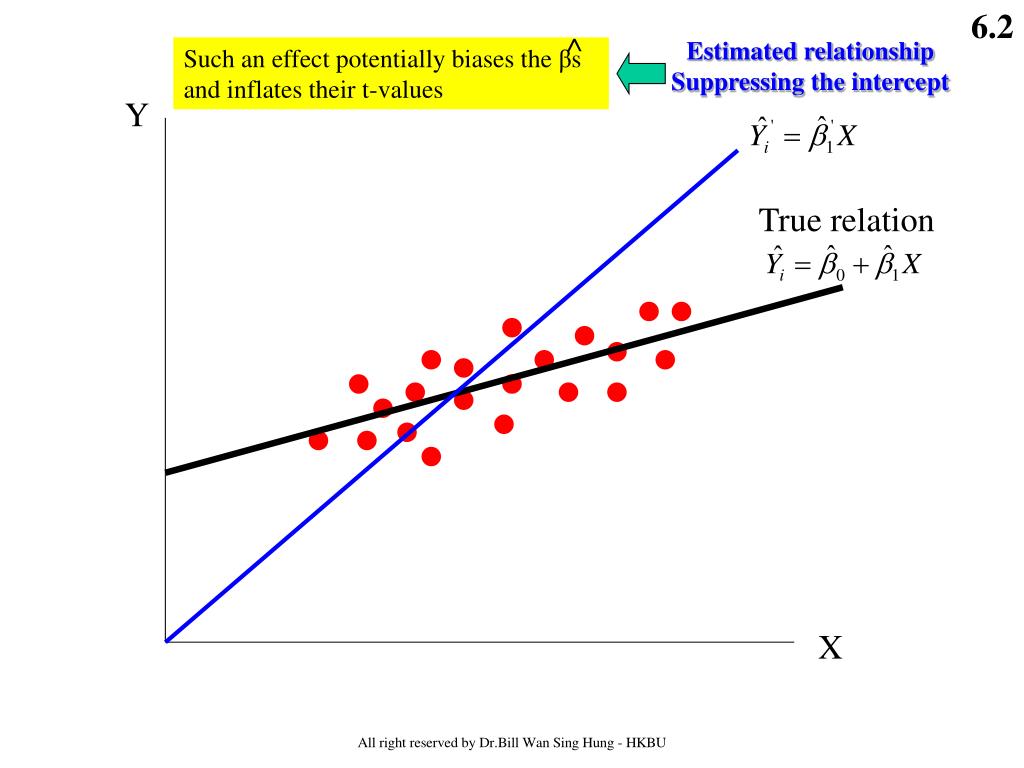 6.2

Such an effect potentially biases the $\hat{\beta}$s and inflates their t-values

Estimated relationship
Suppressing the intercept

Y

$\hat{Y}_i^{'} = \hat{\beta}_1^{'} X$

True relation
$\hat{Y}_i = \hat{\beta}_0 + \hat{\beta}_1 X$

X

All right reserved by Dr.Bill Wan Sing Hung - HKBU